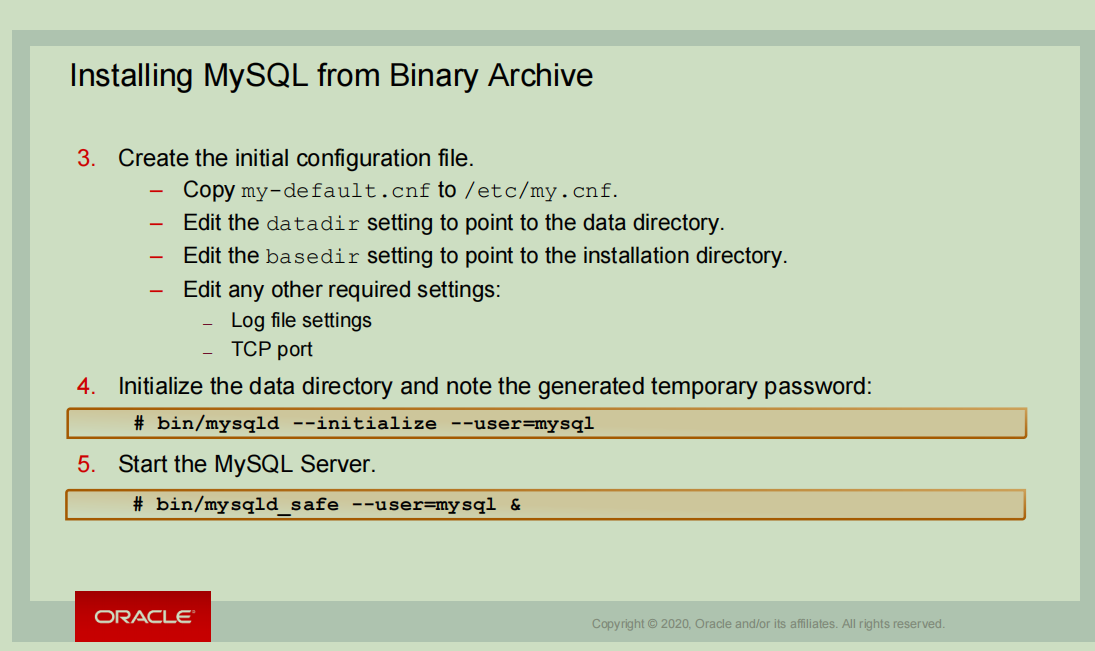 Installing MySQL from Binary Archive

3. Create the initial configuration file.
– Copy my-default.cnf to /etc/my.cnf.
– Edit the datadir setting to point to the data directory.
– Edit the basedir setting to point to the installation directory.
– Edit any other required settings:
– Log file settings
– TCP port

4. Initialize the data directory and note the generated temporary password:

# bin/mysqld --initialize --user=mysql

5. Start the MySQL Server.

# bin/mysqld_safe --user=mysql &

ORACLE

Copyright © 2020, Oracle and/or its affiliates. All rights reserved.